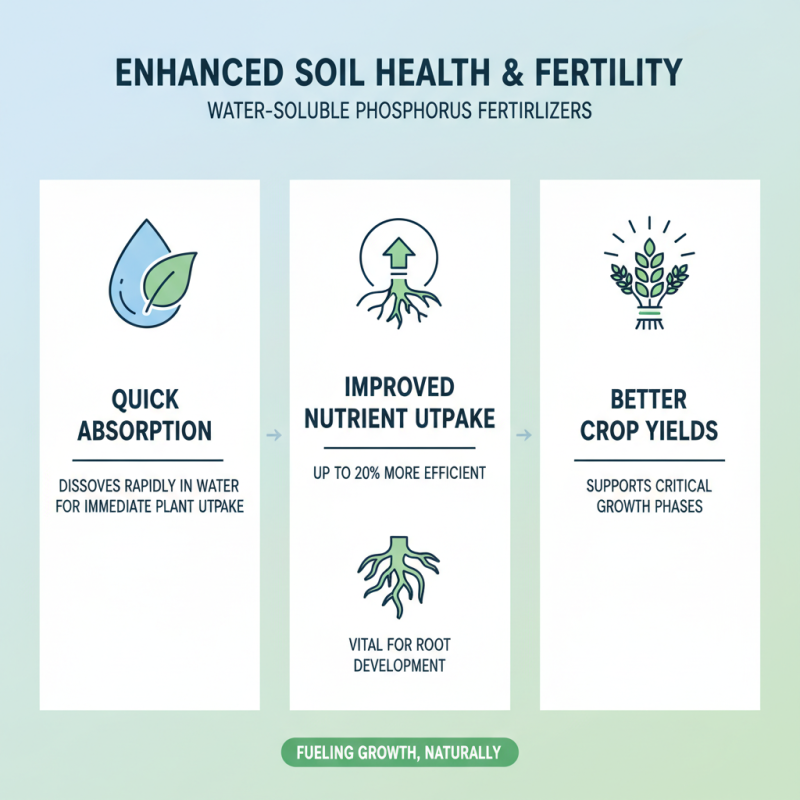 ENHANCED SOIL HEALTH & FERTILITY

WATER-SOLUBLE PHOSPHORUS FERTIRLIZERS

QUICK ABSORPTION

DISSOVES RAPIDLY IN WATER FOR IMMEDIATE PLANT UTPAKE

IMPROVED NUTRIENT UTPAKE

UP TO 20% MORE EFFICIENT

VITAL FOR ROOT DEVELOPMENT

BETTER CROP YIELDS

SUPPORTS CRITICAL GROWTH PHASES

FUELING GROWTH, NATURALLY